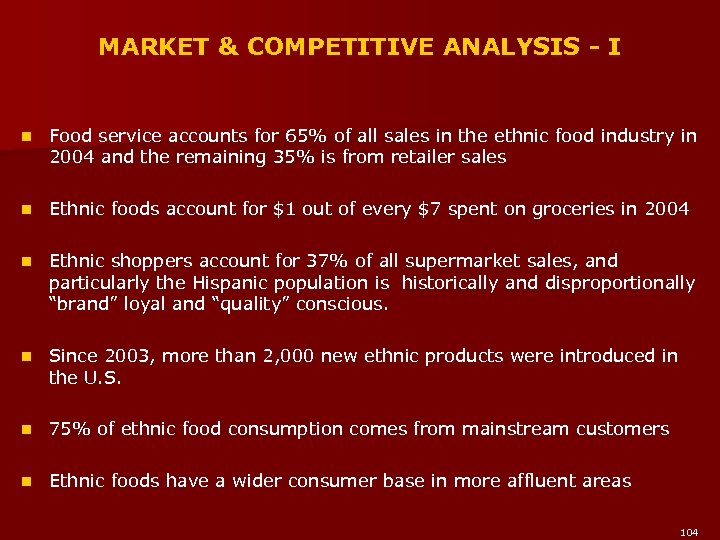 MARKET & COMPETITIVE ANALYSIS - I

- Food service accounts for 65% of all sales in the ethnic food industry in 2004 and the remaining 35% is from retailer sales

- Ethnic foods account for \$1 out of every \$7 spent on groceries in 2004

- Ethnic shoppers account for 37% of all supermarket sales, and particularly the Hispanic population is historically and disproportionally "brand" loyal and "quality" conscious.

- Since 2003, more than 2,000 new ethnic products were introduced in the U.S.

- 75% of ethnic food consumption comes from mainstream customers

- Ethnic foods have a wider consumer base in more affluent areas

104